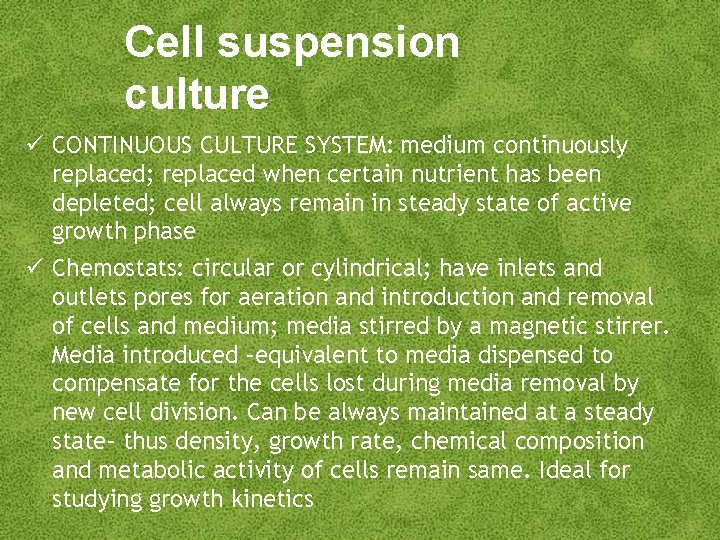 Cell suspension culture

✓ CONTINUOUS CULTURE SYSTEM: medium continuously replaced; replaced when certain nutrient has been depleted; cell always remain in steady state of active growth phase

✓ Chemostats: circular or cylindrical; have inlets and outlets pores for aeration and introduction and removal of cells and medium; media stirred by a magnetic stirrer. Media introduced –equivalent to media dispensed to compensate for the cells lost during media removal by new cell division. Can be always maintained at a steady state- thus density, growth rate, chemical composition and metabolic activity of cells remain same. Ideal for studying growth kinetics